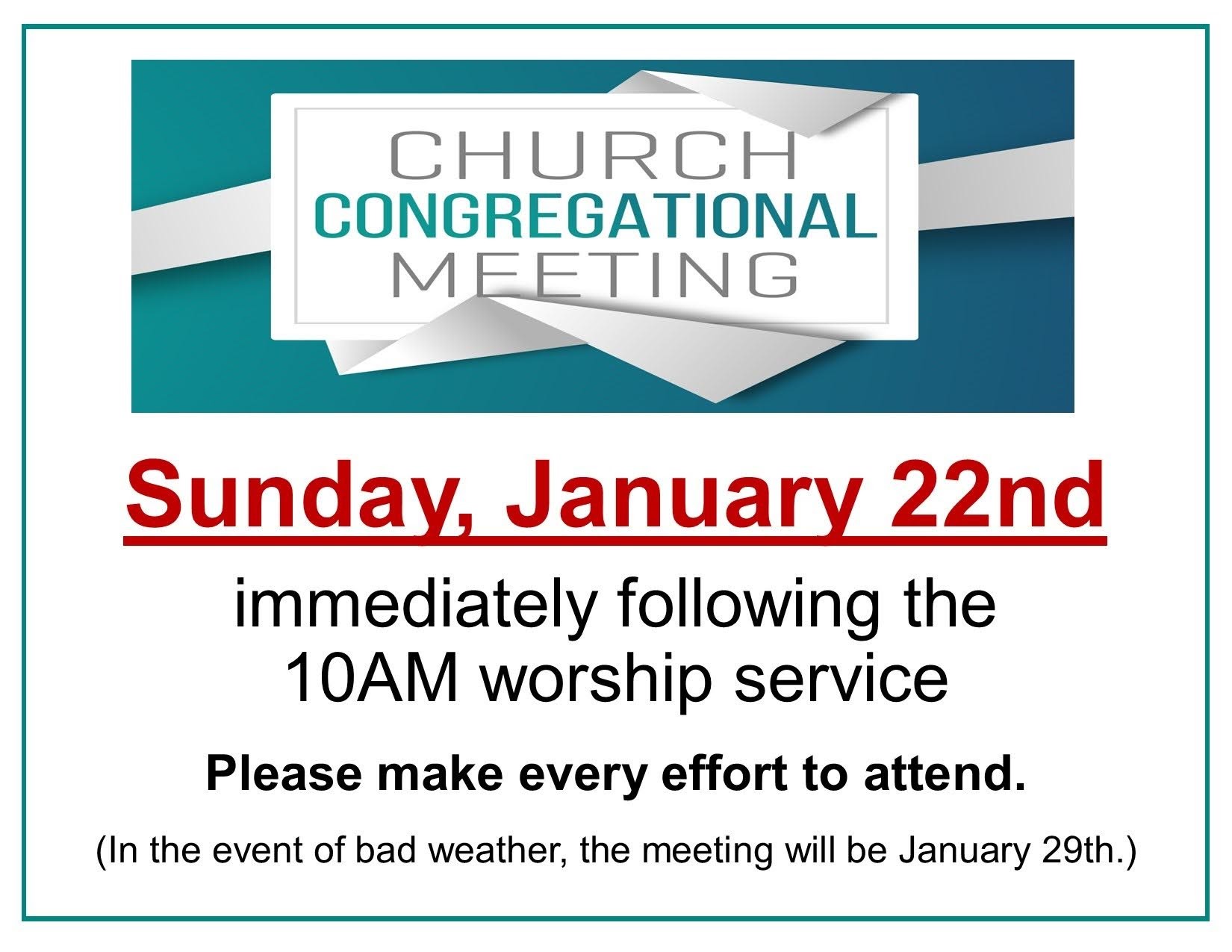 CHURCH
CONGREGATIONAL
MEETING

Sunday, January 22nd

immediately following the 10AM worship service

Please make every effort to attend.

(In the event of bad weather, the meeting will be January 29th.)